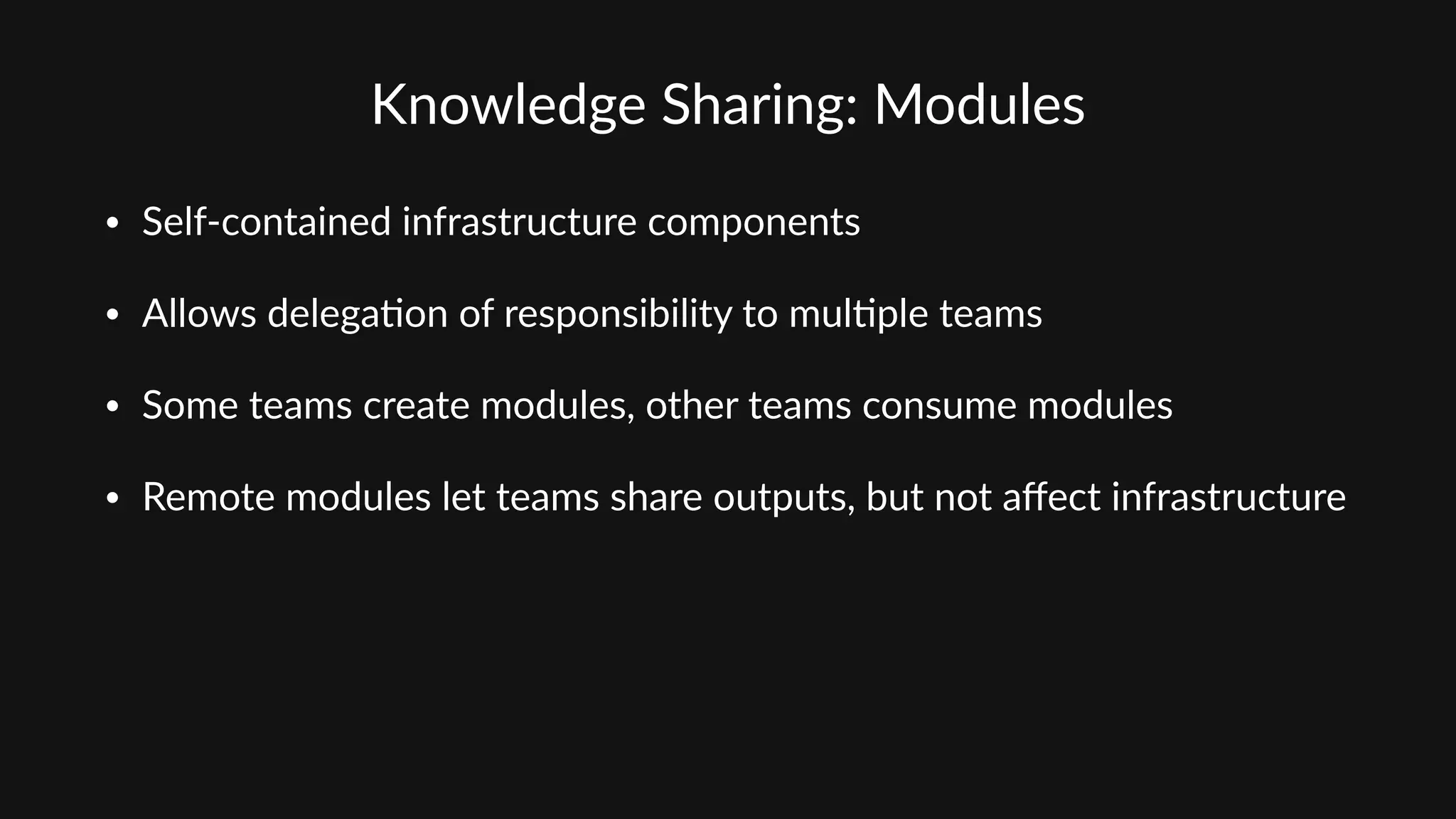 Knowledge Sharing: Modules

• Self-contained infrastructure components

• Allows delegation of responsibility to multiple teams

• Some teams create modules, other teams consume modules

• Remote modules let teams share outputs, but not affect infrastructure